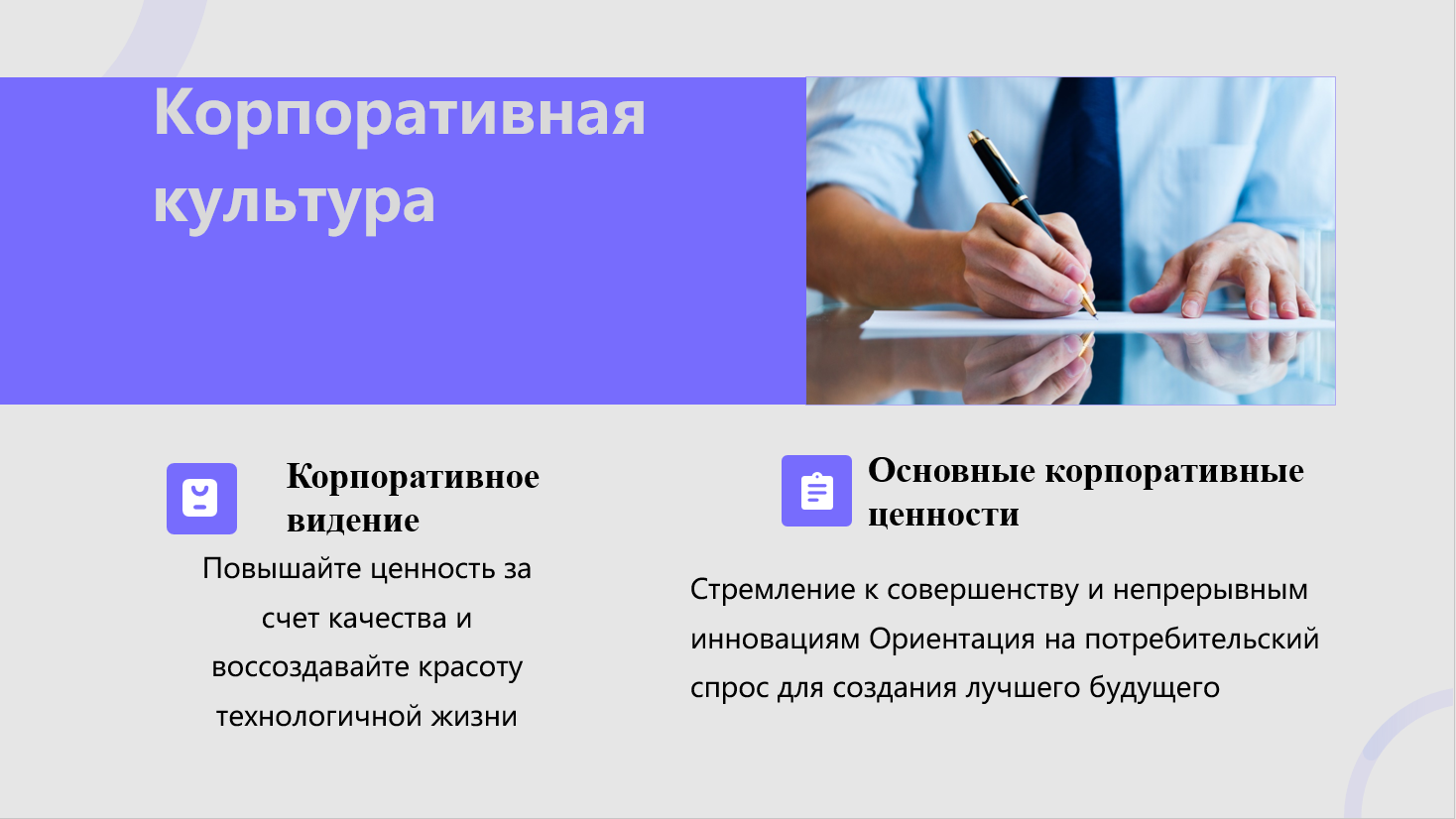 Корпоративная культура

Корпоративное видение

Повышайте ценность за счет качества и воссоздавайте красоту технологичной жизни

Основные корпоративные ценности

Стремление к совершенству и непрерывным инновациям Ориентация на потребительский спрос для создания лучшего будущего